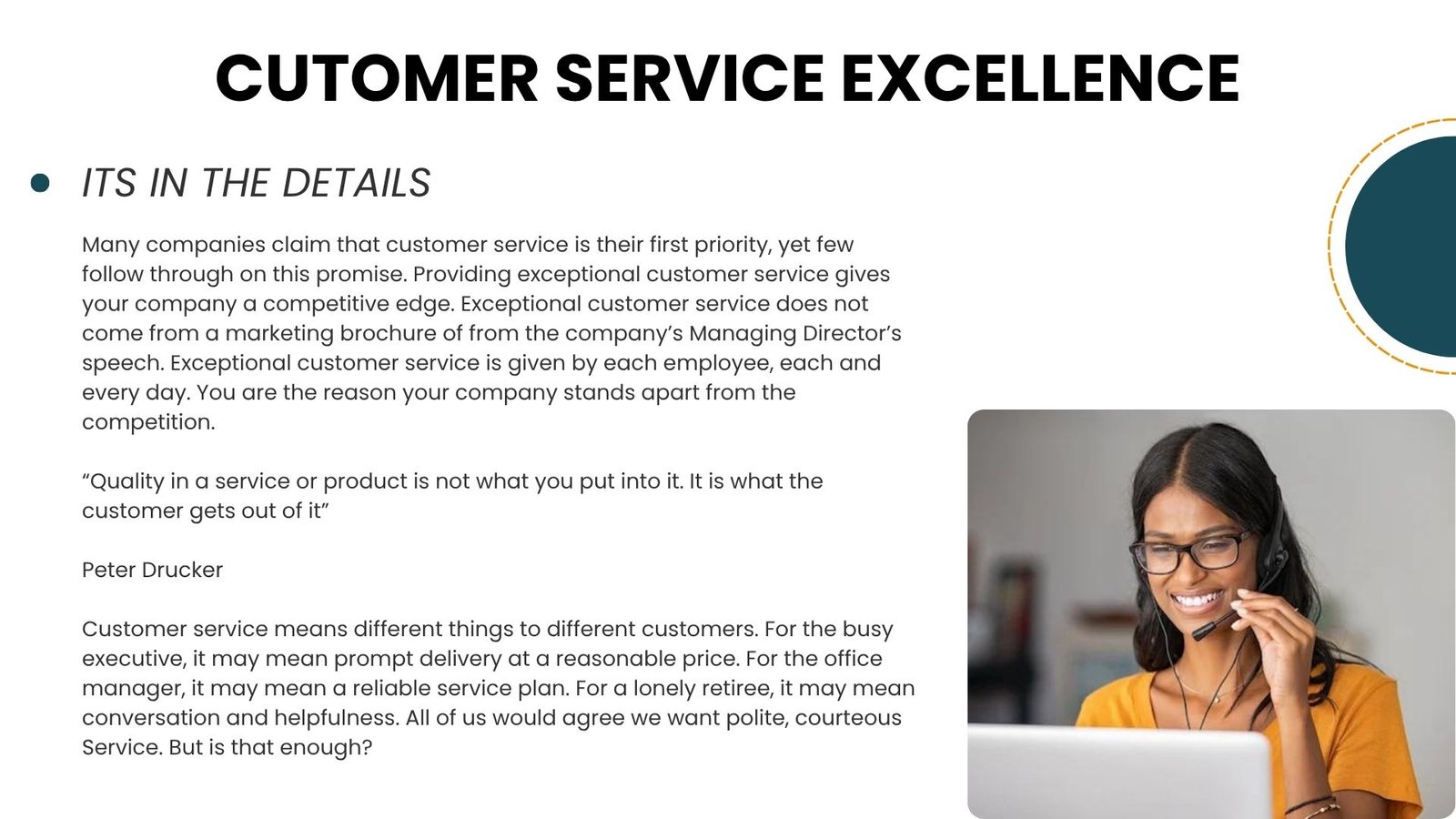 CUTOMER SERVICE EXCELLENCE

ITS IN THE DETAILS

Many companies claim that customer service is their first priority, yet few follow through on this promise. Providing exceptional customer service gives your company a competitive edge. Exceptional customer service does not come from a marketing brochure of from the company's Managing Director's speech. Exceptional customer service is given by each employee, each and every day. You are the reason your company stands apart from the competition.

"Quality in a service or product is not what you put into it. It is what the customer gets out of it"

Peter Drucker

Customer service means different things to different customers. For the busy executive, it may mean prompt delivery at a reasonable price. For the office manager, it may mean a reliable service plan. For a lonely retiree, it may mean conversation and helpfulness. All of us would agree we want polite, courteous Service. But is that enough?